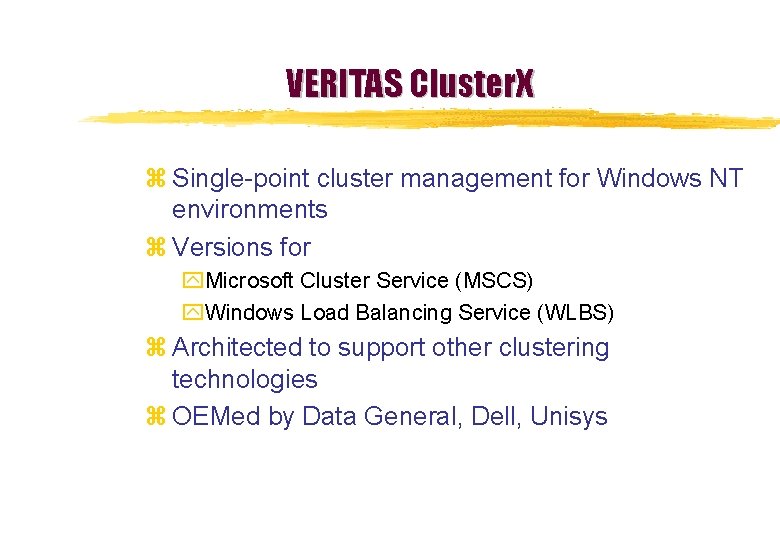 VERITAS ClusterX

⌘ Single-point cluster management for Windows NT environments

⌘ Versions for

Microsoft Cluster Service (MSCS)

Windows Load Balancing Service (WLBS)

⌘ Architected to support other clustering technologies

⌘ OEMed by Data General, Dell, Unisys